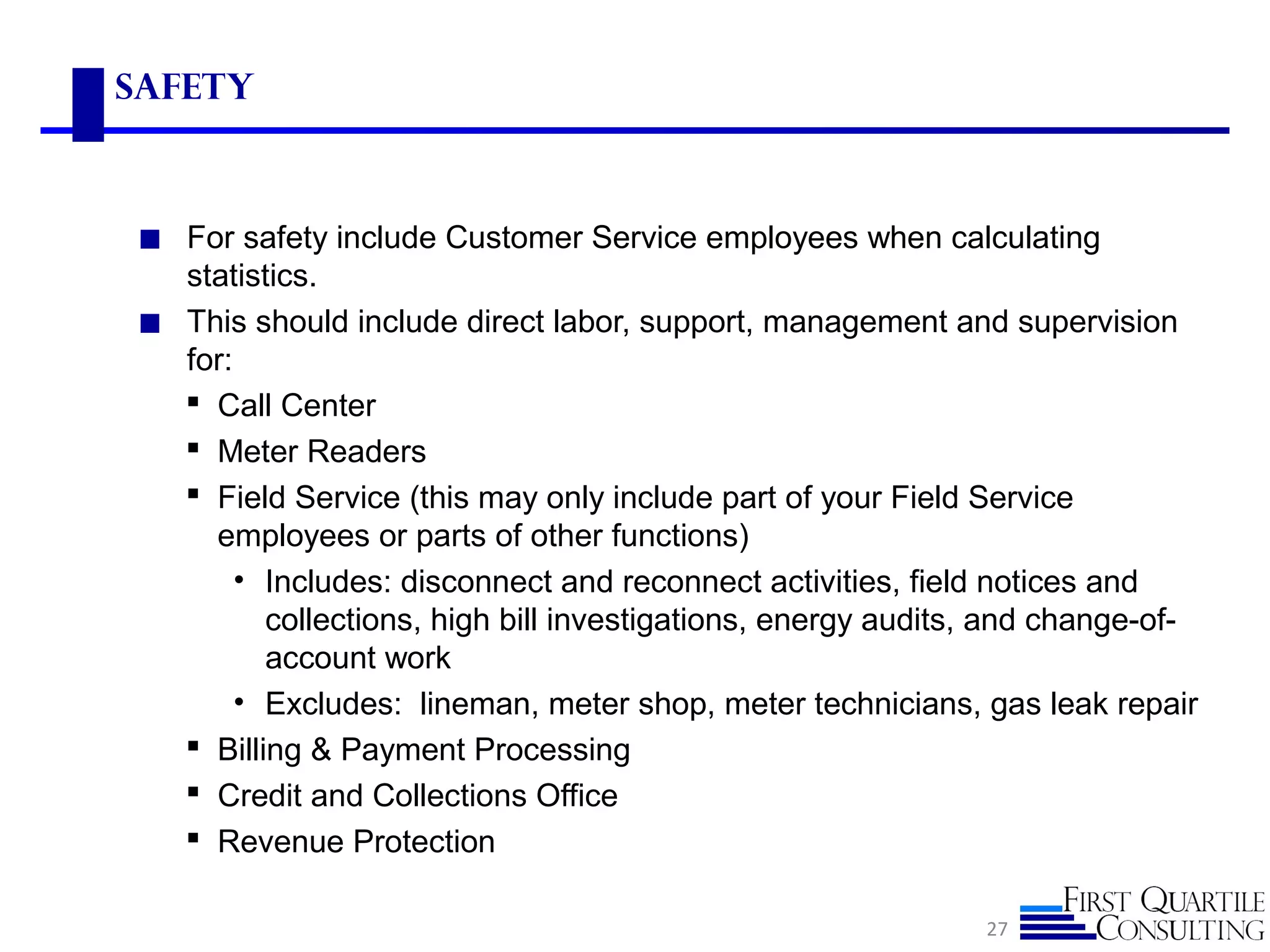 SAFETY

■ For safety include Customer Service employees when calculating statistics.

■ This should include direct labor, support, management and supervision for:

▪ Call Center

▪ Meter Readers

▪ Field Service (this may only include part of your Field Service employees or parts of other functions)

• Includes: disconnect and reconnect activities, field notices and collections, high bill investigations, energy audits, and change-of-account work

• Excludes:  lineman, meter shop, meter technicians, gas leak repair

▪ Billing & Payment Processing

▪ Credit and Collections Office

▪ Revenue Protection

27

FIRST QUARTILE CONSULTING